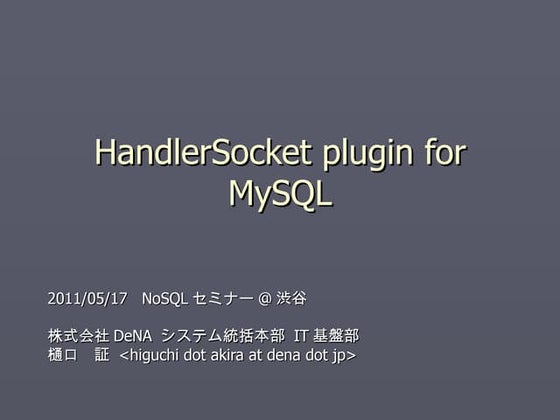 HandlerSocket plugin for MySQL

2011/05/17 NoSQL セミナー @ 渋谷

株式会社 DeNA システム統括本部 IT 基盤部
樋口 証 <higuchi dot akira at dena dot jp>